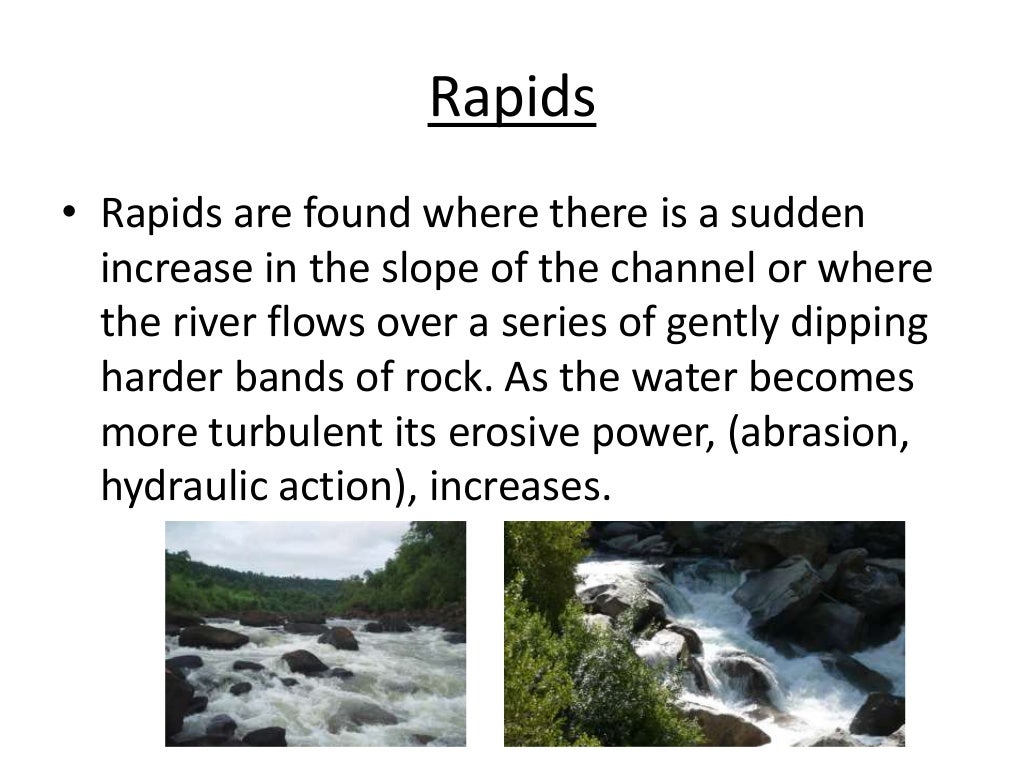 Rapids

• Rapids are found where there is a sudden increase in the slope of the channel or where the river flows over a series of gently dipping harder bands of rock. As the water becomes more turbulent its erosive power, (abrasion, hydraulic action), increases.